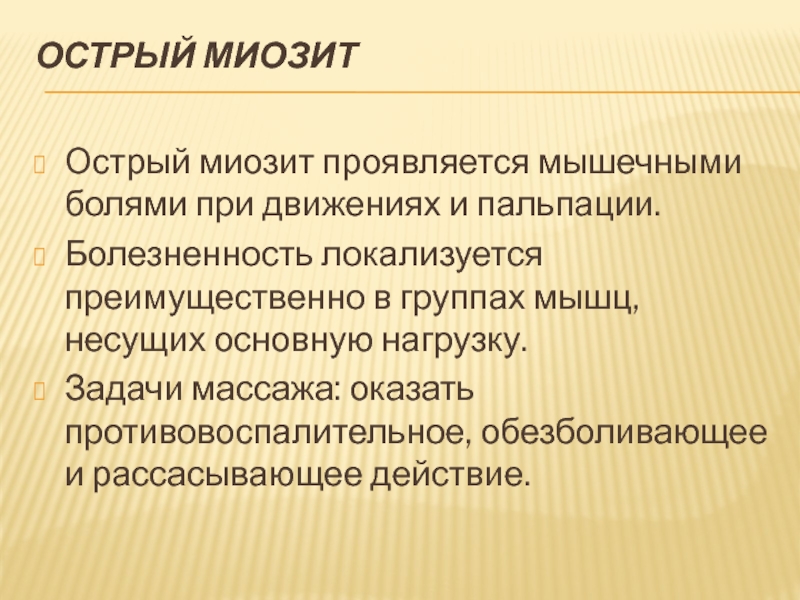 ОСТРЫЙ МИОЗИТ

Острый миозит проявляется мышечными болями при движениях и пальпации.

Болезненность локализуется преимущественно в группах мышц, несущих основную нагрузку.

Задачи массажа: оказать противовоспалительное, обезболивающее и рассасывающее действие.